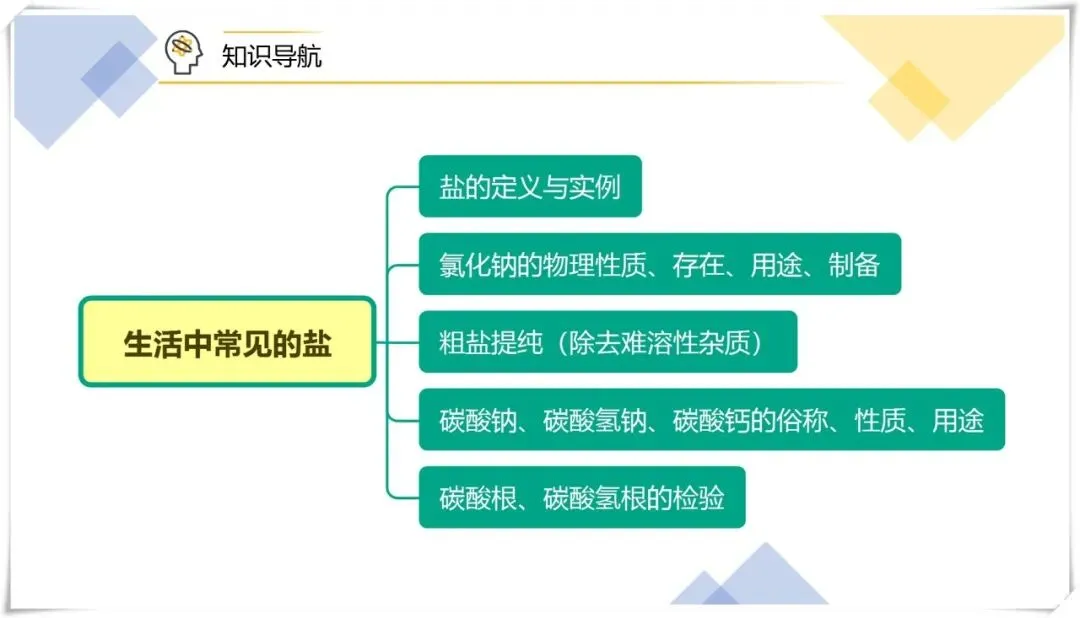 知识导航

生活中常见的盐

盐的定义与实例

氯化钠的物理性质、存在、用途、制备

粗盐提纯（除去难溶性杂质）

碳酸钠、碳酸氢钠、碳酸钙的俗称、性质、用途

碳酸根、碳酸氢根的检验